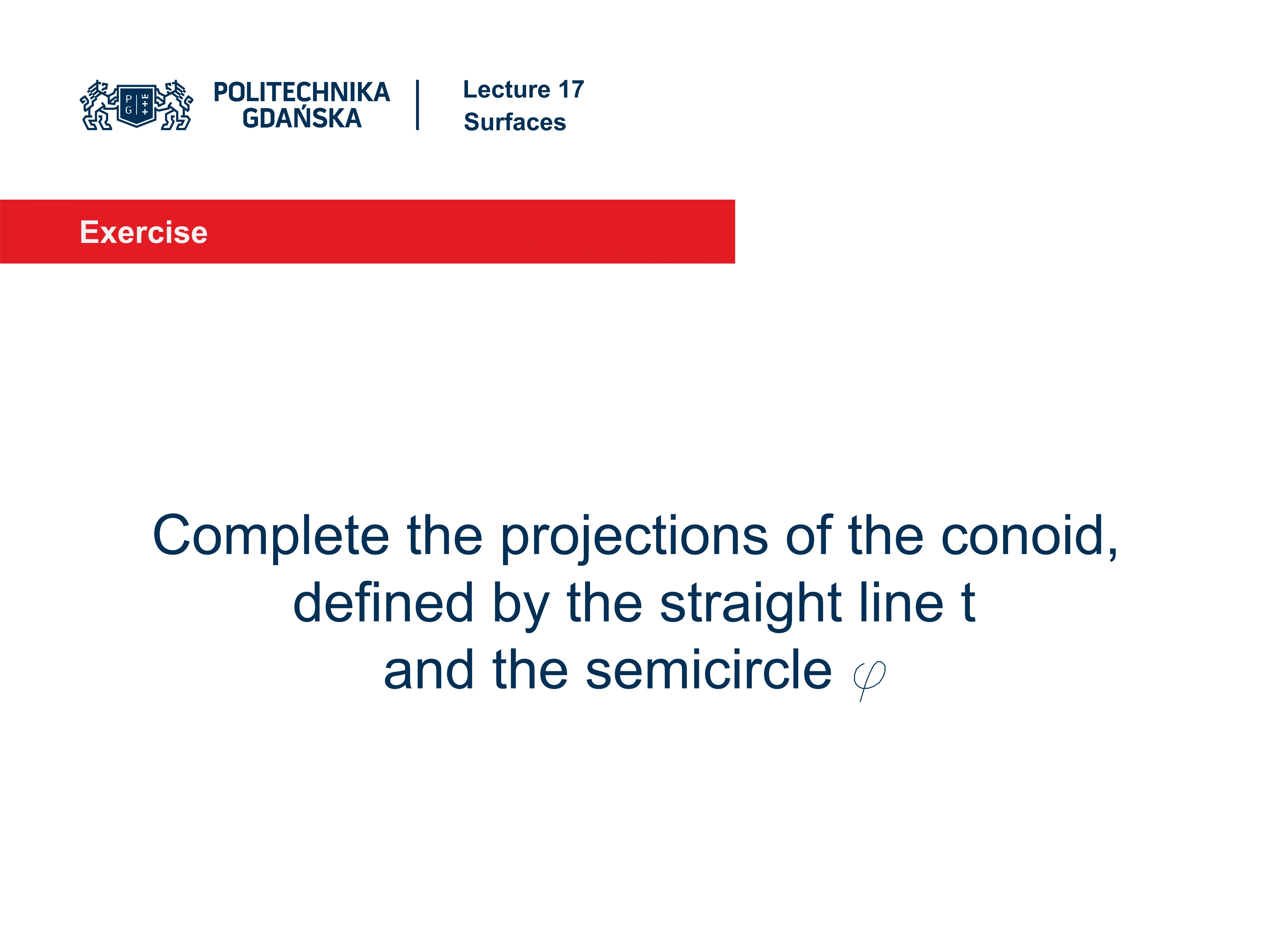 P G

POLITECHNIKA GDAŃSKA

Lecture 17
Surfaces

Exercise

Complete the projections of the conoid, defined by the straight line t and the semicircle $\varphi$